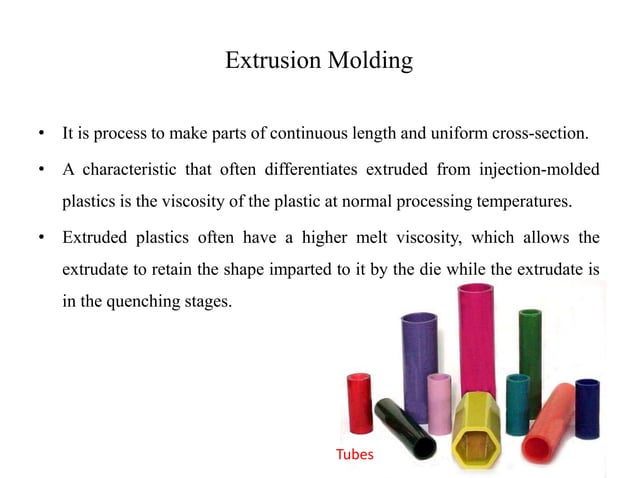 Extrusion Molding

• It is process to make parts of continuous length and uniform cross-section.

• A characteristic that often differentiates extruded from injection-molded plastics is the viscosity of the plastic at normal processing temperatures.

• Extruded plastics often have a higher melt viscosity, which allows the extrudate to retain the shape imparted to it by the die while the extrudate is in the quenching stages.

Tubes